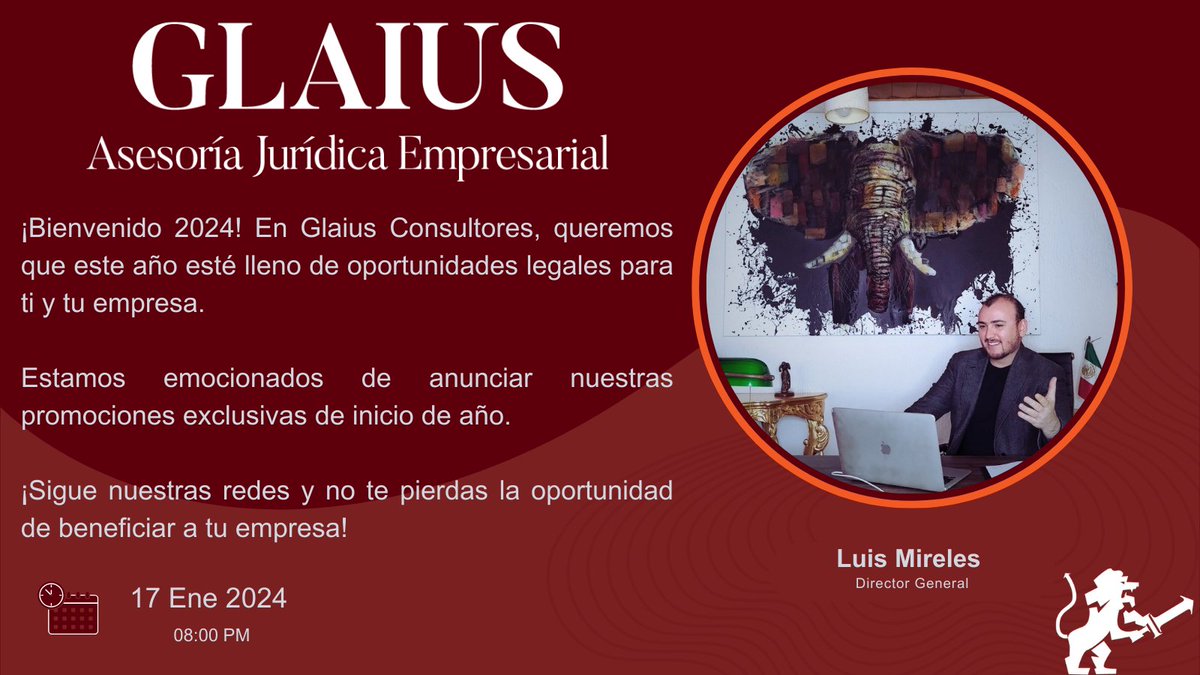 GLAIUS
Asesoría Jurídica Empresarial

¡Bienvenido 2024! En Glaius Consultores, queremos que este año esté lleno de oportunidades legales para ti y tu empresa.

Estamos emocionados de anunciar nuestras promociones exclusivas de inicio de año.

¡Sigue nuestras redes y no te pierdas la oportunidad de beneficiar a tu empresa!

17 Ene 2024
08:00 PM

Luis Mireles
Director General